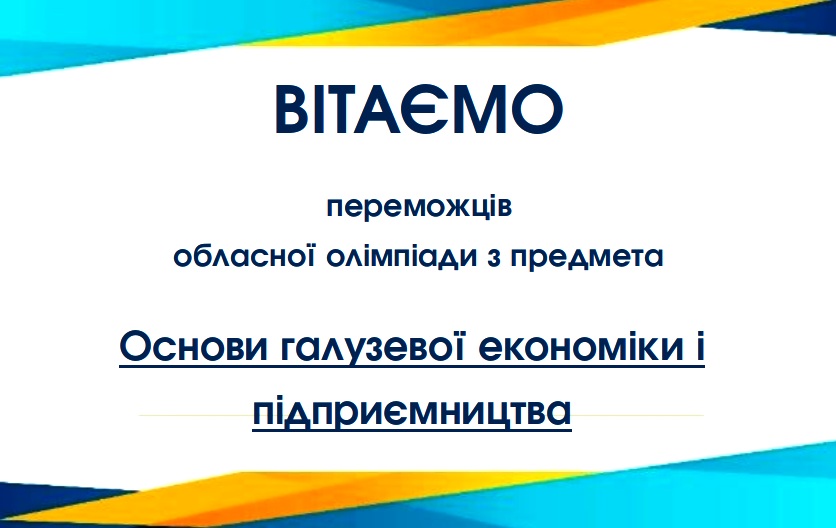 ВІТАЄМО

переможців
обласної олімпіади з предмета

Основи галузевої економіки і підприємництва